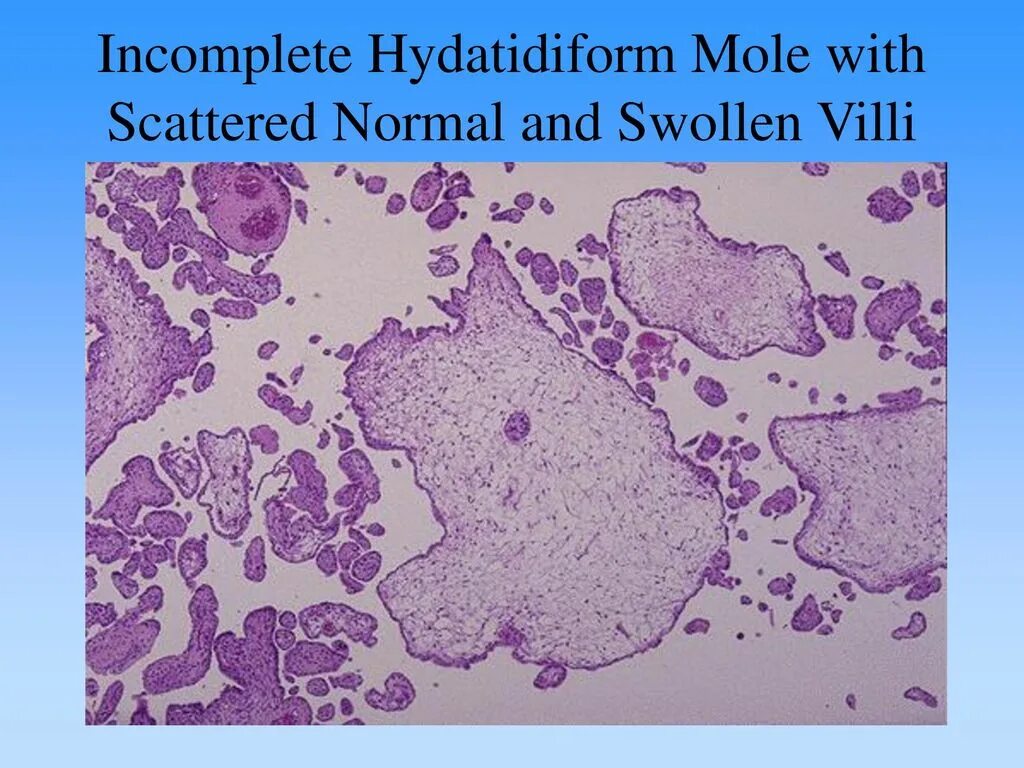 Incomplete Hydatidiform Mole with Scattered Normal and Swollen Villi